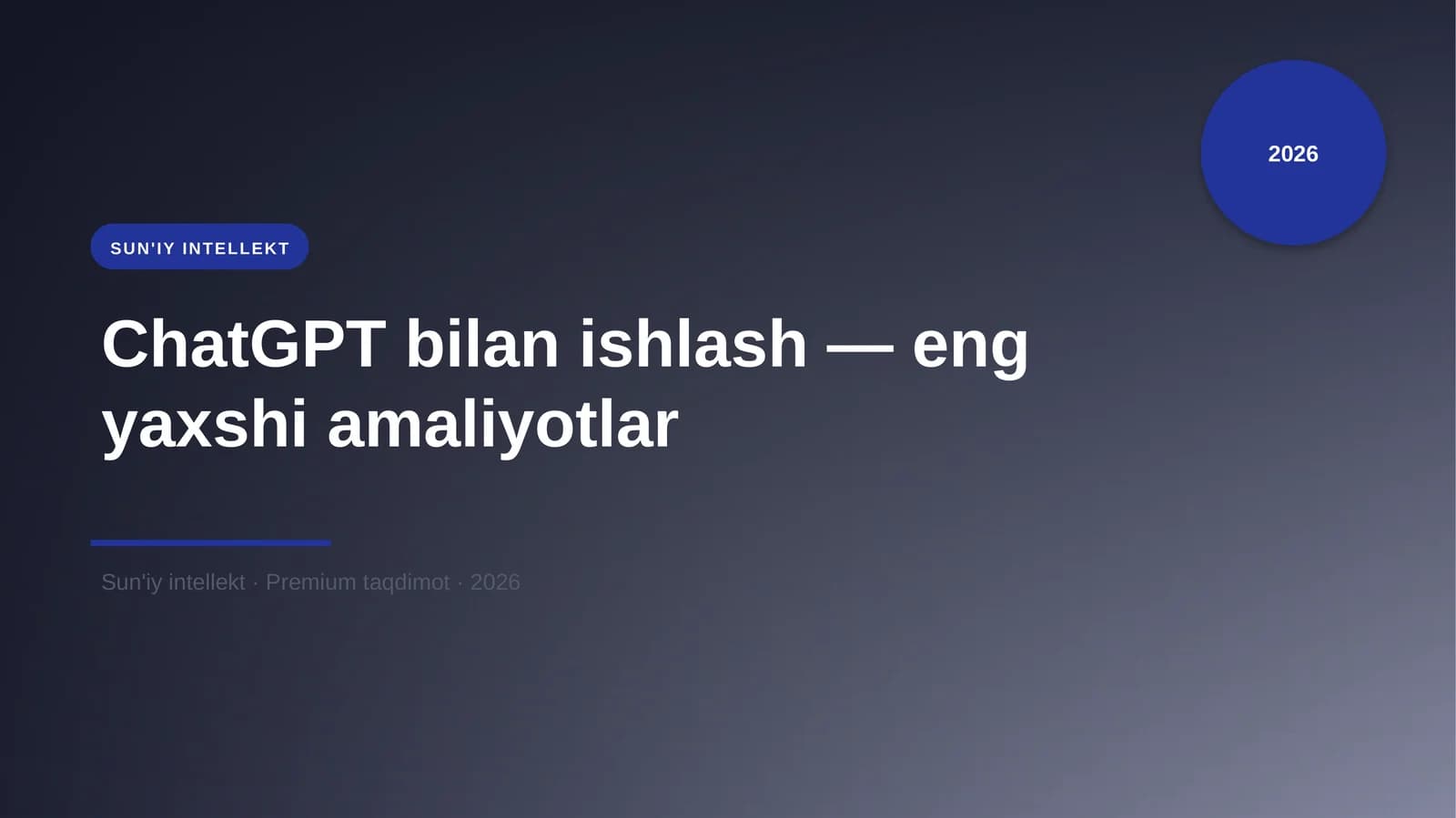 2026

SUN'IY INTELLEKT

ChatGPT bilan ishlash — eng yaxshi amaliyotlar

Sun'iy intellekt · Premium taqdimot · 2026